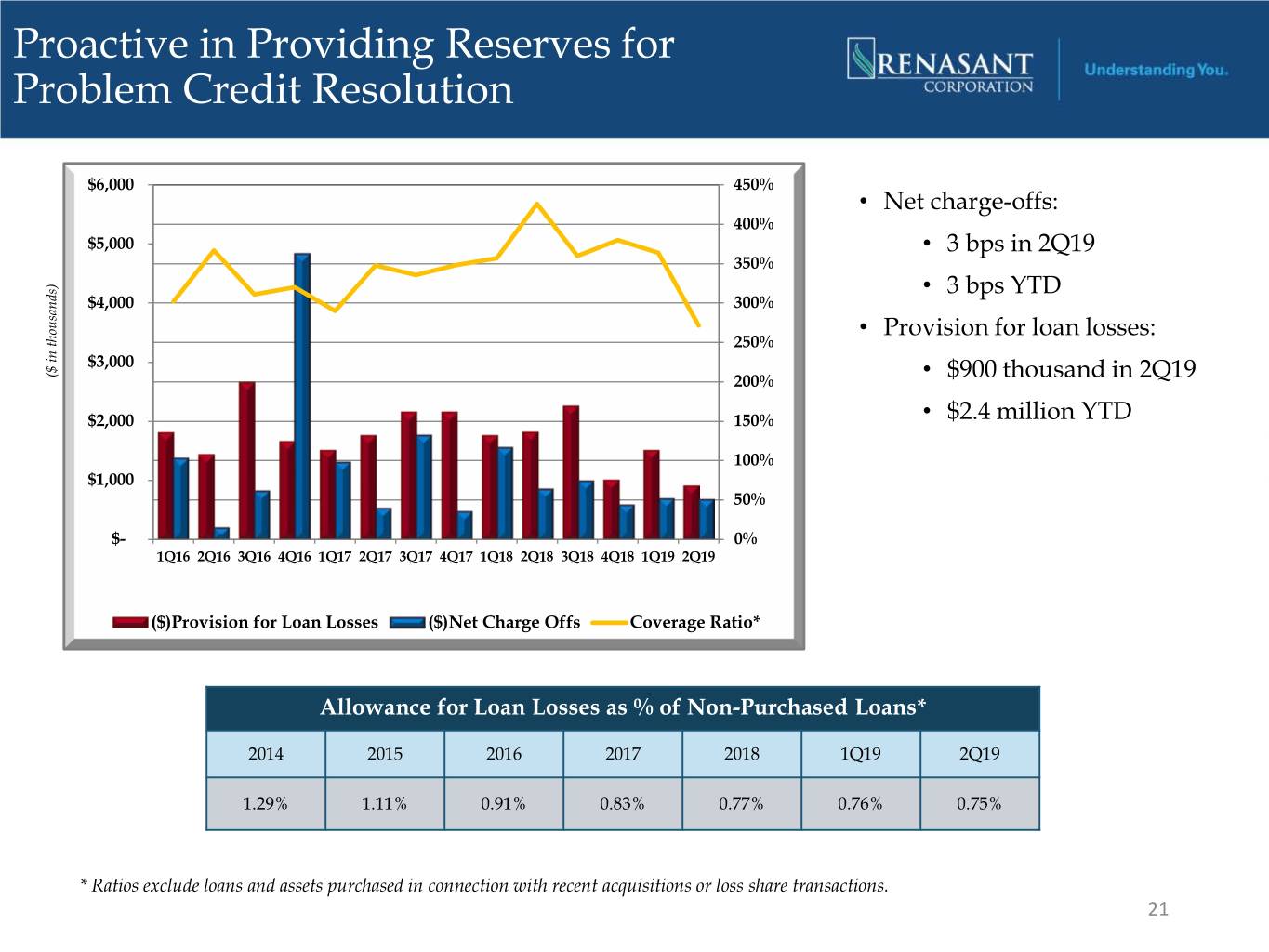 Proactive in Providing Reserves for Problem Credit Resolution

RENASANT CORPORATION

Understanding You.

$6,000
$5,000
$4,000
$3,000
$2,000
$1,000
$-

($ in thousands)

450%
400%
350%
300%
250%
200%
150%
100%
50%
0%

1Q16 2Q16 3Q16 4Q16 1Q17 2Q17 3Q17 4Q17 1Q18 2Q18 3Q18 4Q18 1Q19 2Q19

($)Provision for Loan Losses ($)Net Charge Offs Coverage Ratio*

• Net charge-offs:
• 3 bps in 2Q19
• 3 bps YTD
• Provision for loan losses:
• $900 thousand in 2Q19
• $2.4 million YTD

Allowance for Loan Losses as % of Non-Purchased Loans*

| 2014 | 2015 | 2016 | 2017 | 2018 | 1Q19 | 2Q19 |
|---|---|---|---|---|---|---|
| 1.29% | 1.11% | 0.91% | 0.83% | 0.77% | 0.76% | 0.75% |

* Ratios exclude loans and assets purchased in connection with recent acquisitions or loss share transactions.

21